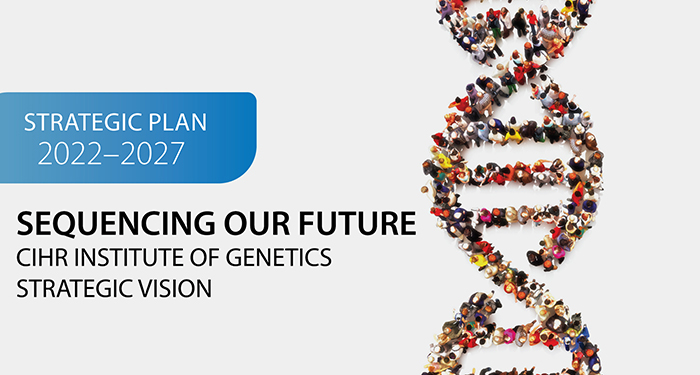 STRATEGIC PLAN
2022–2027

SEQUENCING OUR FUTURE
CIHR INSTITUTE OF GENETICS
STRATEGIC VISION